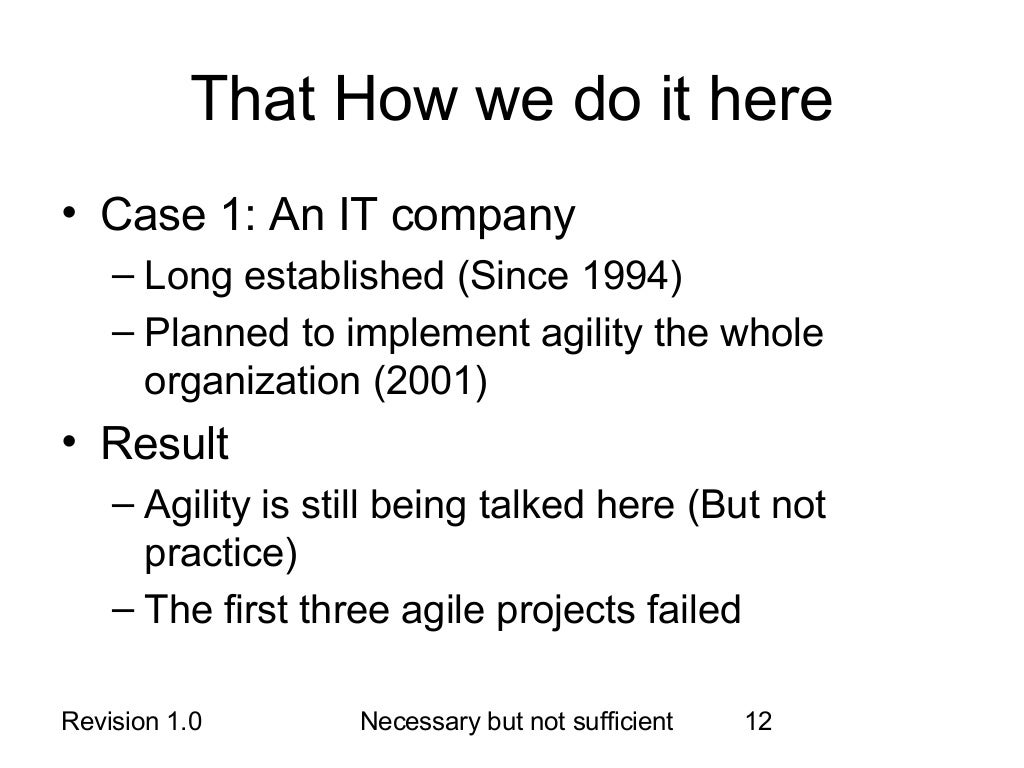 That How we do it here

• Case 1: An IT company
 – Long established (Since 1994)
 – Planned to implement agility the whole organization (2001)
• Result
 – Agility is still being talked here (But not practice)
 – The first three agile projects failed

Revision 1.0 Necessary but not sufficient 12